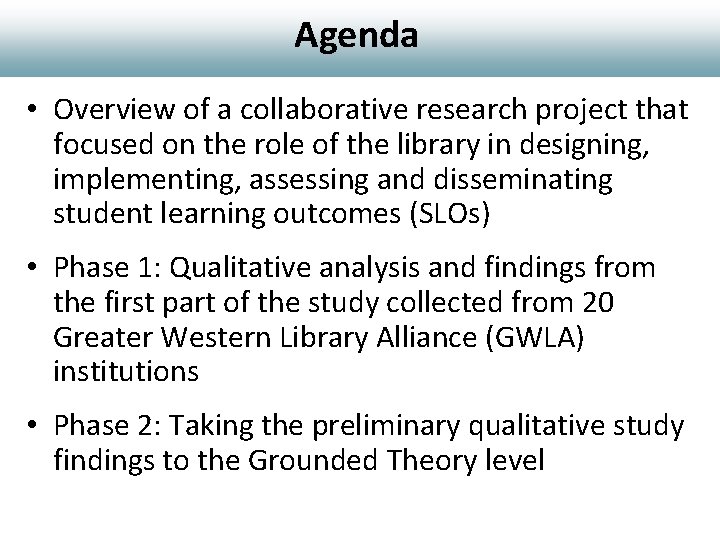 Agenda

• Overview of a collaborative research project that focused on the role of the library in designing, implementing, assessing and disseminating student learning outcomes (SLOs)

• Phase 1: Qualitative analysis and findings from the first part of the study collected from 20 Greater Western Library Alliance (GWLA) institutions

• Phase 2: Taking the preliminary qualitative study findings to the Grounded Theory level